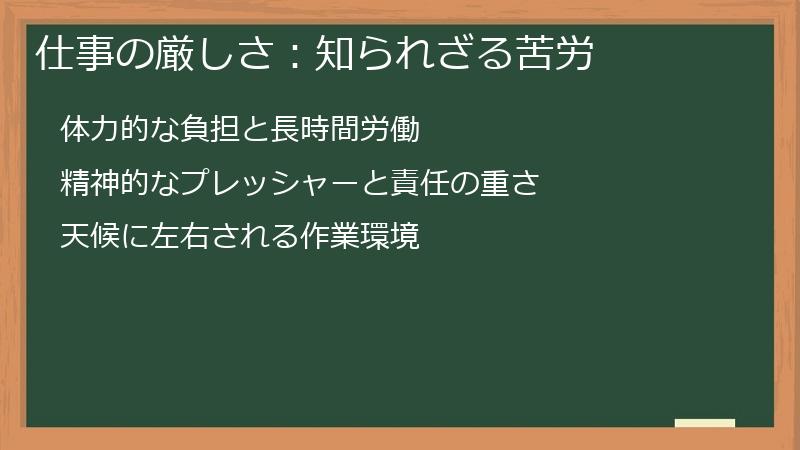 仕事の厳しさ：知られざる苦労

体力的な負担と長時間労働

精神的なプレッシャーと責任の重さ

天候に左右される作業環境